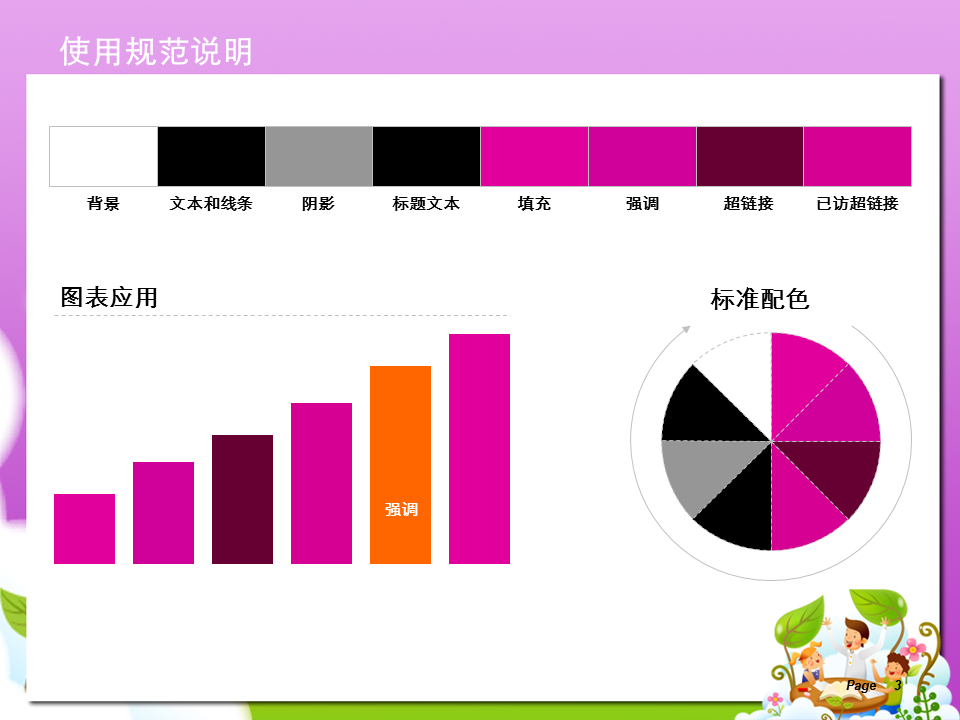 使用规范说明

背景 文本和线条 阴影 标题文本 填充 强调 超链接 已访超链接

图表应用

强调

标准配色

Page 3